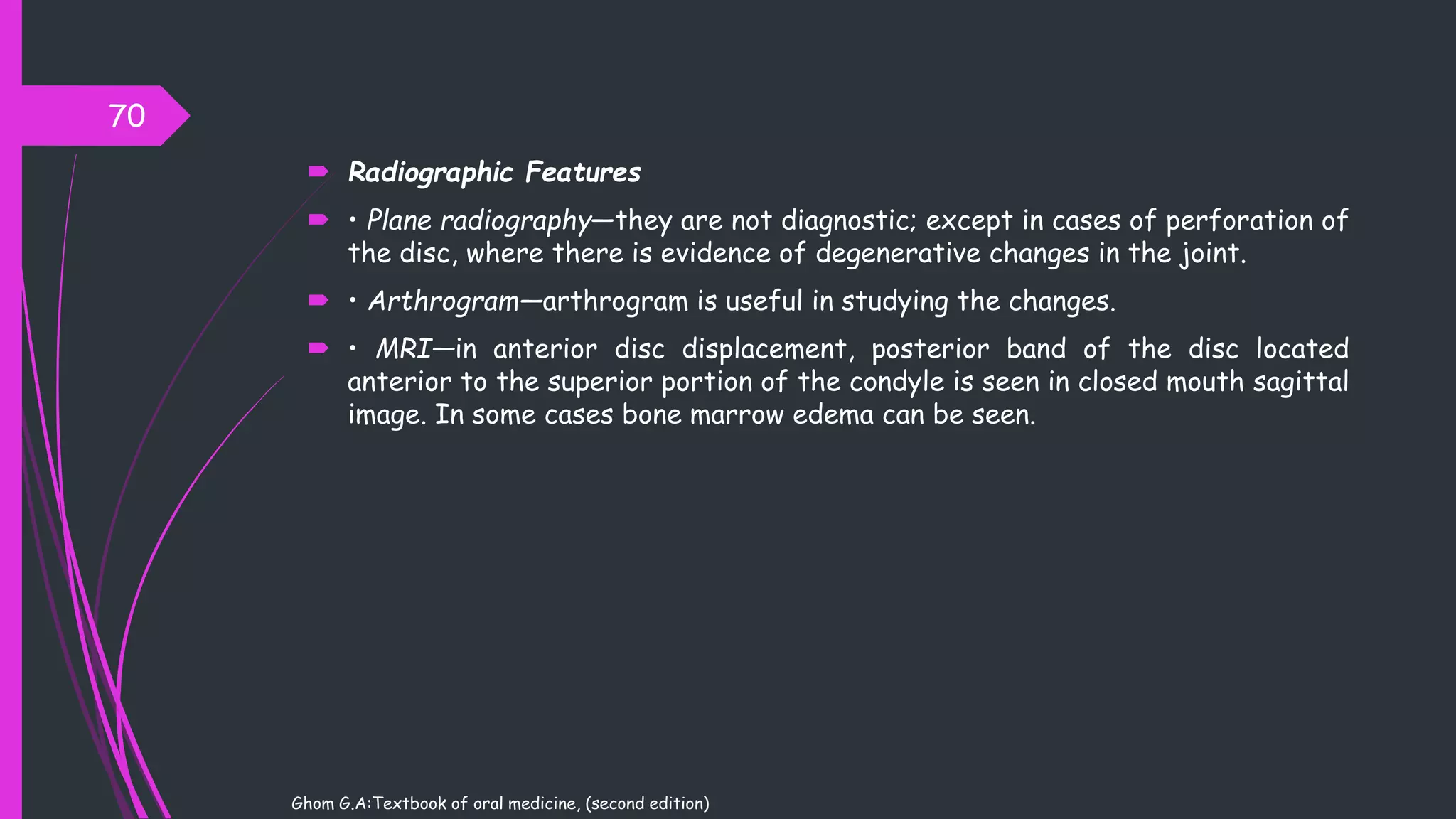 70

Radiographic Features

• Plane radiography—they are not diagnostic; except in cases of perforation of the disc, where there is evidence of degenerative changes in the joint.

• Arthrogram—arthrogram is useful in studying the changes.

• MRI—in anterior disc displacement, posterior band of the disc located anterior to the superior portion of the condyle is seen in closed mouth sagittal image. In some cases bone marrow edema can be seen.

Ghom G.A:Textbook of oral medicine, (second edition)